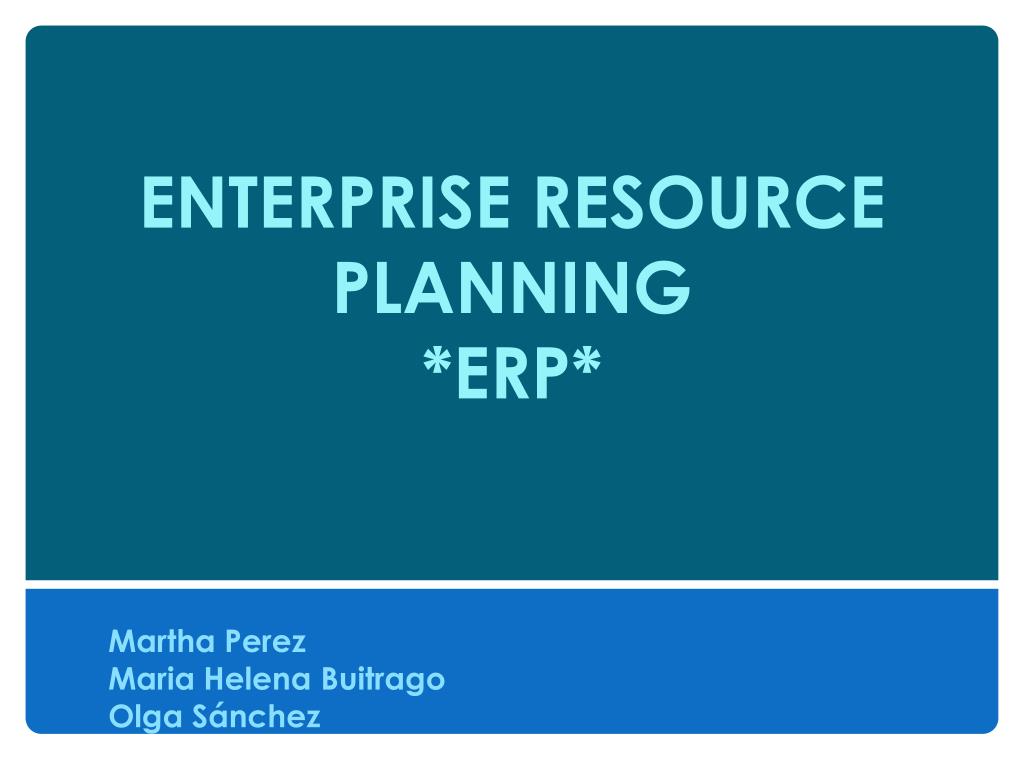 ENTERPRISE RESOURCE PLANNING
*ERP*

Martha Perez
Maria Helena Buitrago
Olga Sánchez